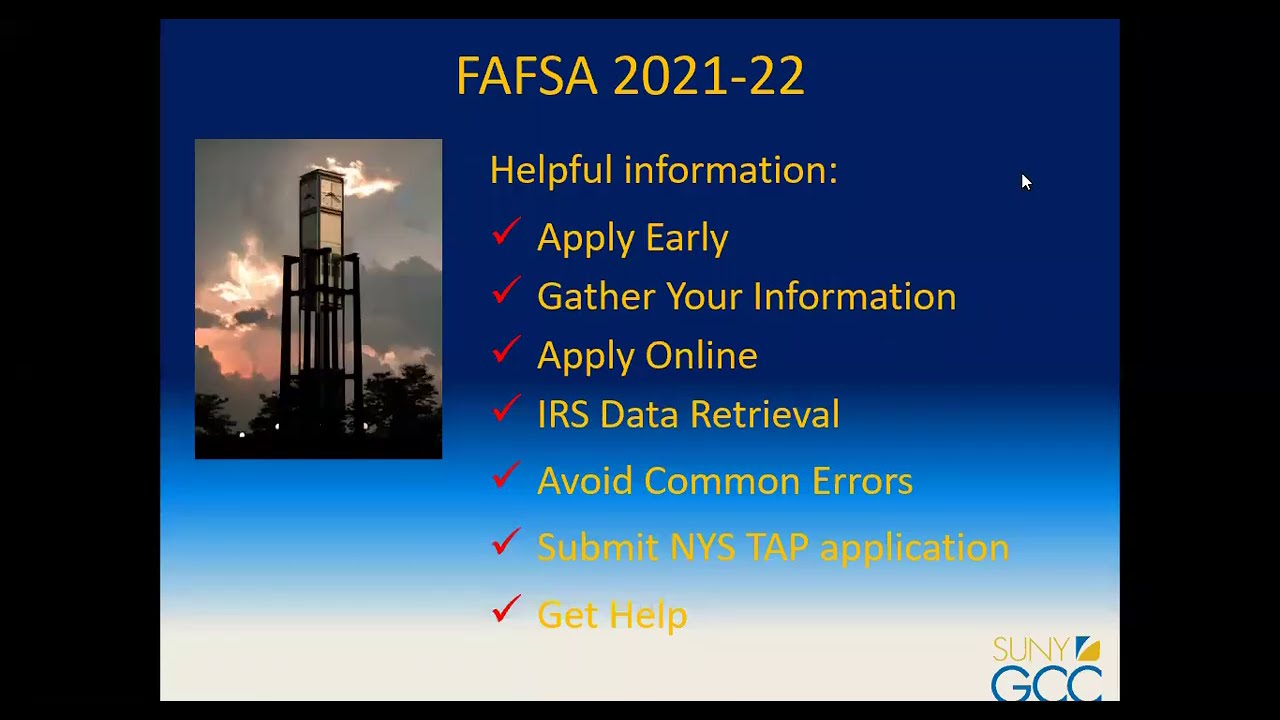 FAFSA 2021-22

Helpful information:

✓ Apply Early
✓ Gather Your Information
✓ Apply Online
✓ IRS Data Retrieval
✓ Avoid Common Errors
✓ Submit NYS TAP application
✓ Get Help

SUNY GCC